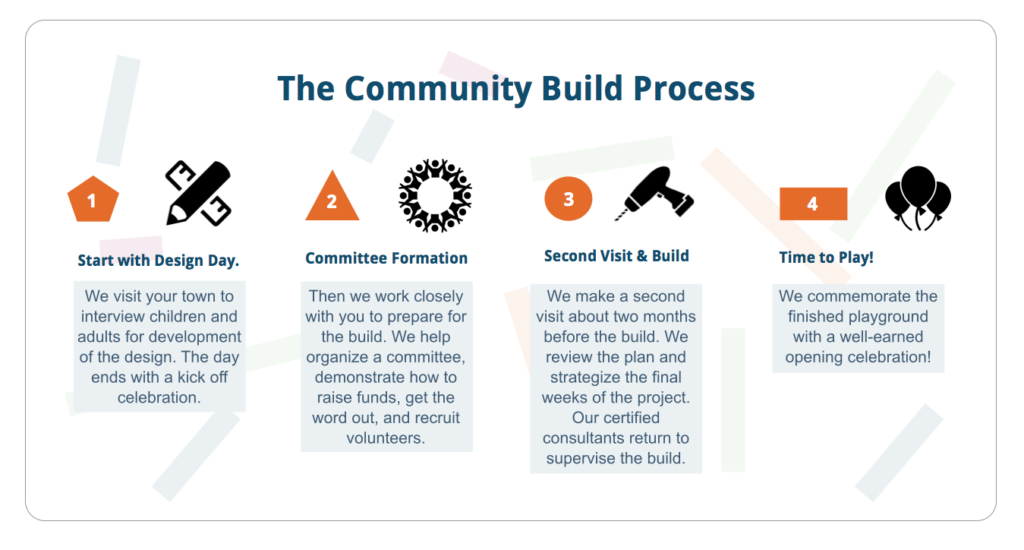 The Community Build Process

1

Start with Design Day.

We visit your town to interview children and adults for development of the design. The day ends with a kick off celebration.

2

Committee Formation

Then we work closely with you to prepare for the build. We help organize a committee, demonstrate how to raise funds, get the word out, and recruit volunteers.

3

Second Visit & Build

We make a second visit about two months before the build. We review the plan and strategize the final weeks of the project. Our certified consultants return to supervise the build.

4

Time to Play!

We commemorate the finished playground with a well-earned opening celebration!